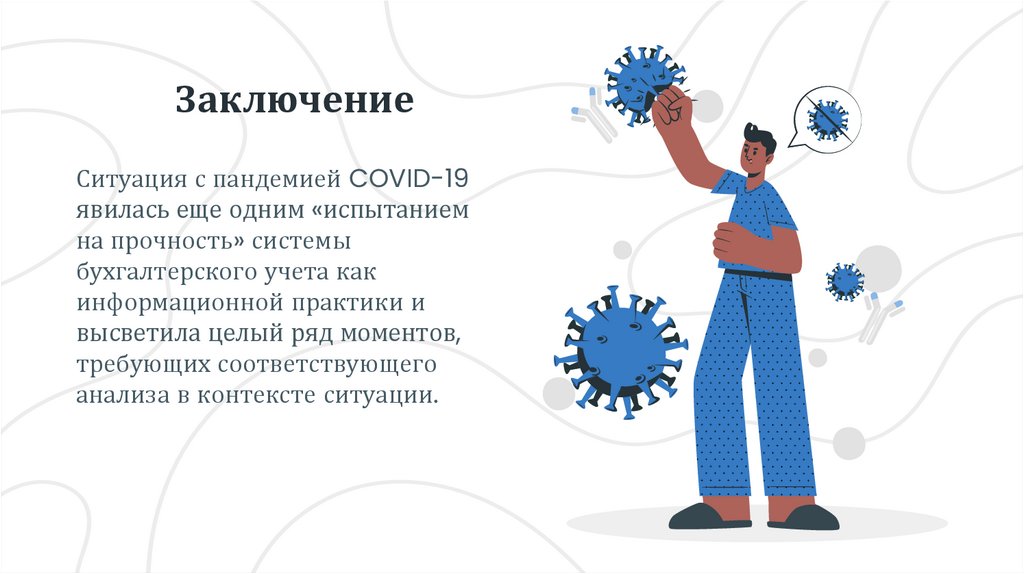 Заключение

Ситуация с пандемией COVID-19 явилась еще одним «испытанием на прочность» системы бухгалтерского учета как информационной практики и высветила целый ряд моментов, требующих соответствующего анализа в контексте ситуации.